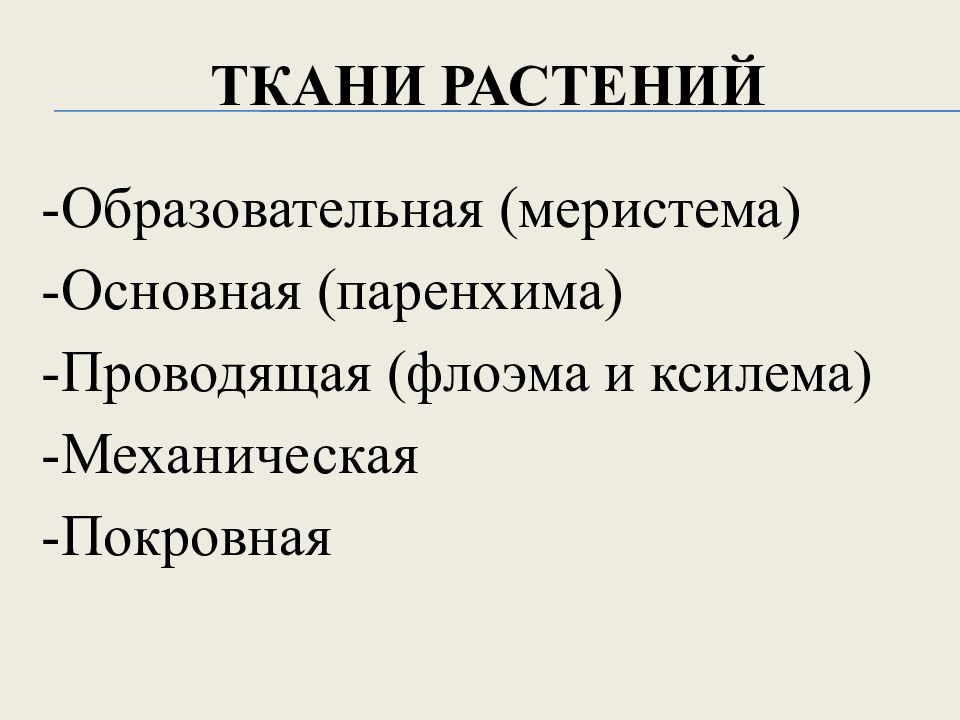 ТКАНИ РАСТЕНИЙ

-Образовательная (меристема)

-Основная (паренхима)

-Проводящая (флоэма и ксилема)

-Механическая

-Покровная